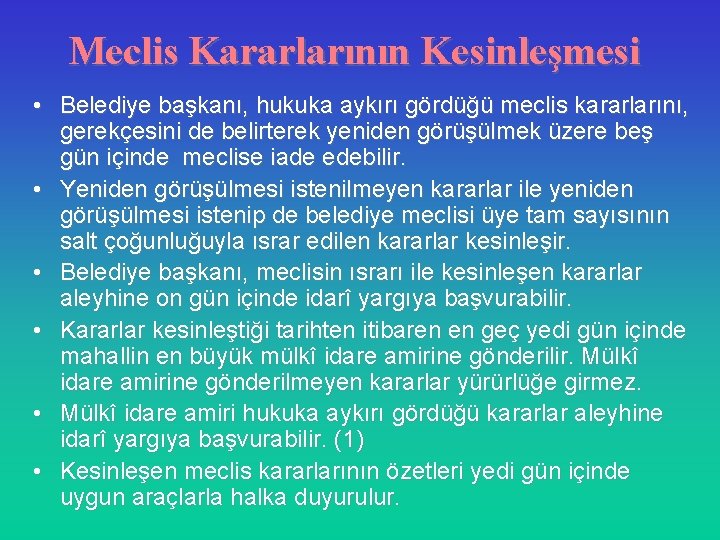 Meclis Kararlarının Kesinleşmesi

• Belediye başkanı, hukuka aykırı gördüğü meclis kararlarını, gerekçesini de belirterek yeniden görüşülmek üzere beş gün içinde meclise iade edebilir.
• Yeniden görüşülmesi istenilmeyen kararlar ile yeniden görüşülmesi istenip de belediye meclisi üye tam sayısının salt çoğunluğuyla ısrar edilen kararlar kesinleşir.
• Belediye başkanı, meclisin ısrarı ile kesinleşen kararlar aleyhine on gün içinde idarî yargıya başvurabilir.
• Kararlar kesinleştiği tarihten itibaren en geç yedi gün içinde mahallin en büyük mülkî idare amirine gönderilir. Mülkî idare amirine gönderilmeyen kararlar yürürlüğe girmez.
• Mülkî idare amiri hukuka aykırı gördüğü kararlar aleyhine idarî yargıya başvurabilir. (1)
• Kesinleşen meclis kararlarının özetleri yedi gün içinde uygun araçlarla halka duyurulur.